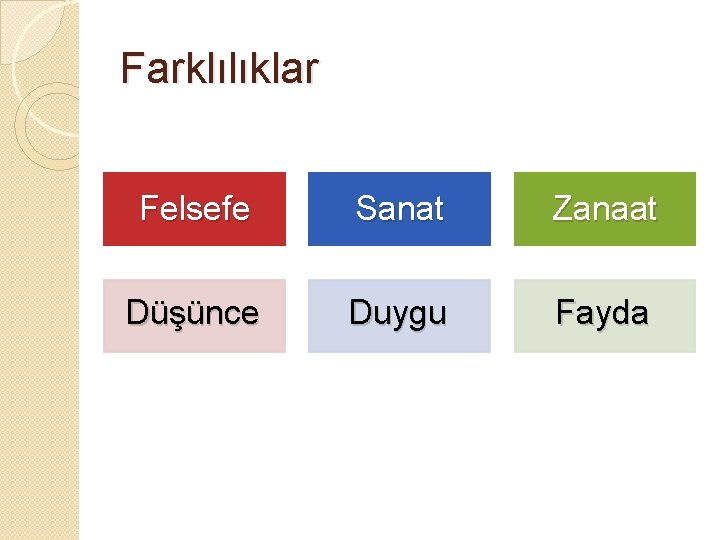 Farklılıklar

| Felsefe | Sanat | Zanaat |
|---|---|---|
| Düşünce | Duygu | Fayda |